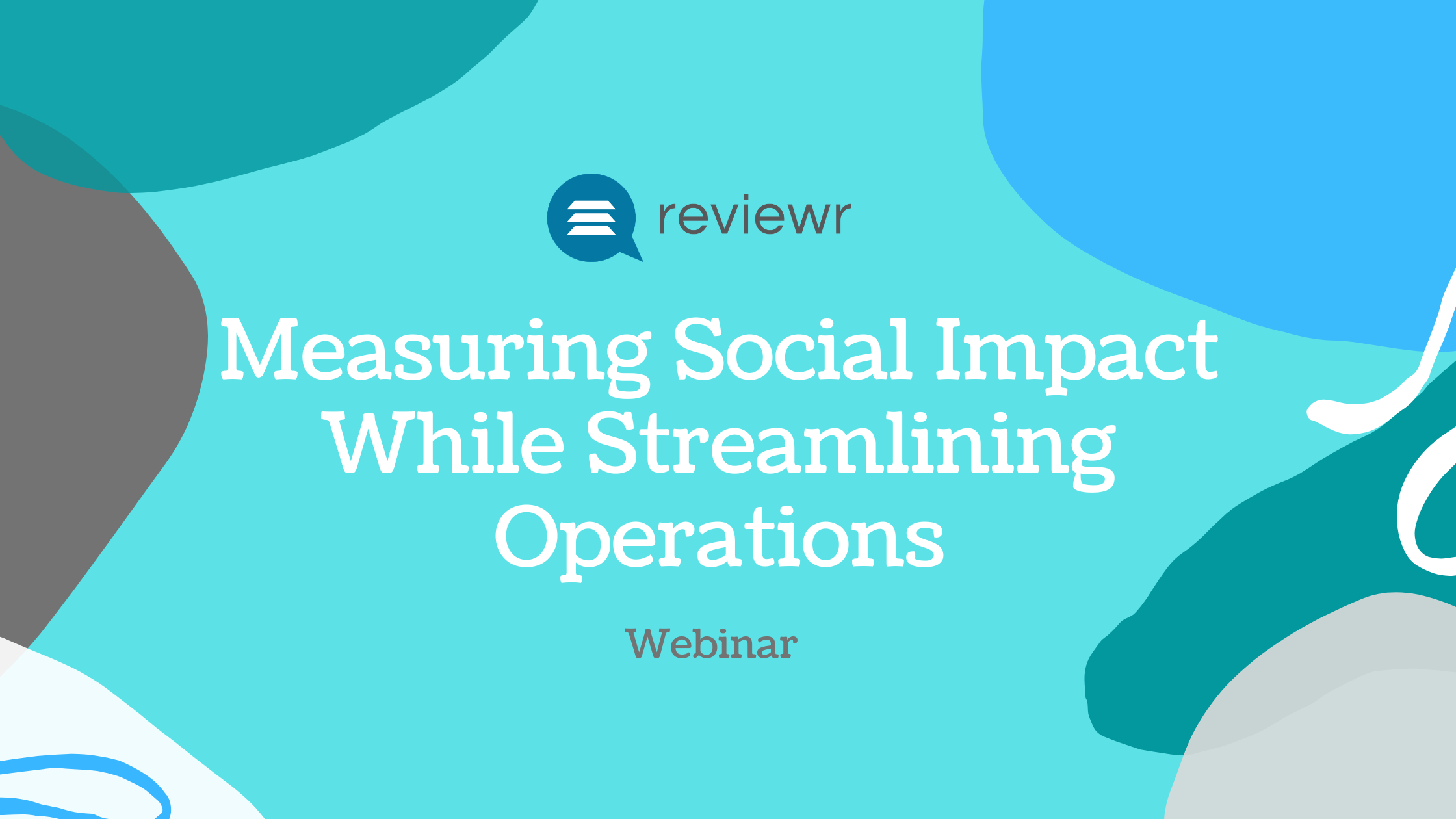 reviewr

Measuring Social Impact While Streamlining Operations

Webinar